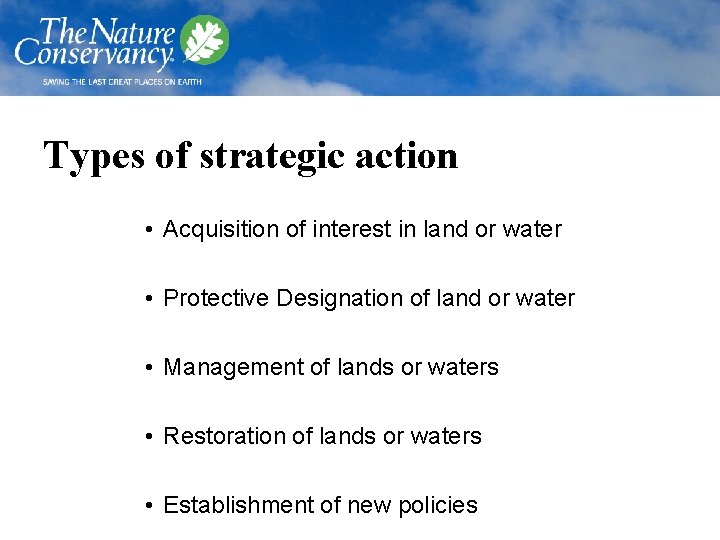 The Nature Conservancy
SAVING THE LAST GREAT PLACES ON EARTH

Types of strategic action

• Acquisition of interest in land or water

• Protective Designation of land or water

• Management of lands or waters

• Restoration of lands or waters

• Establishment of new policies